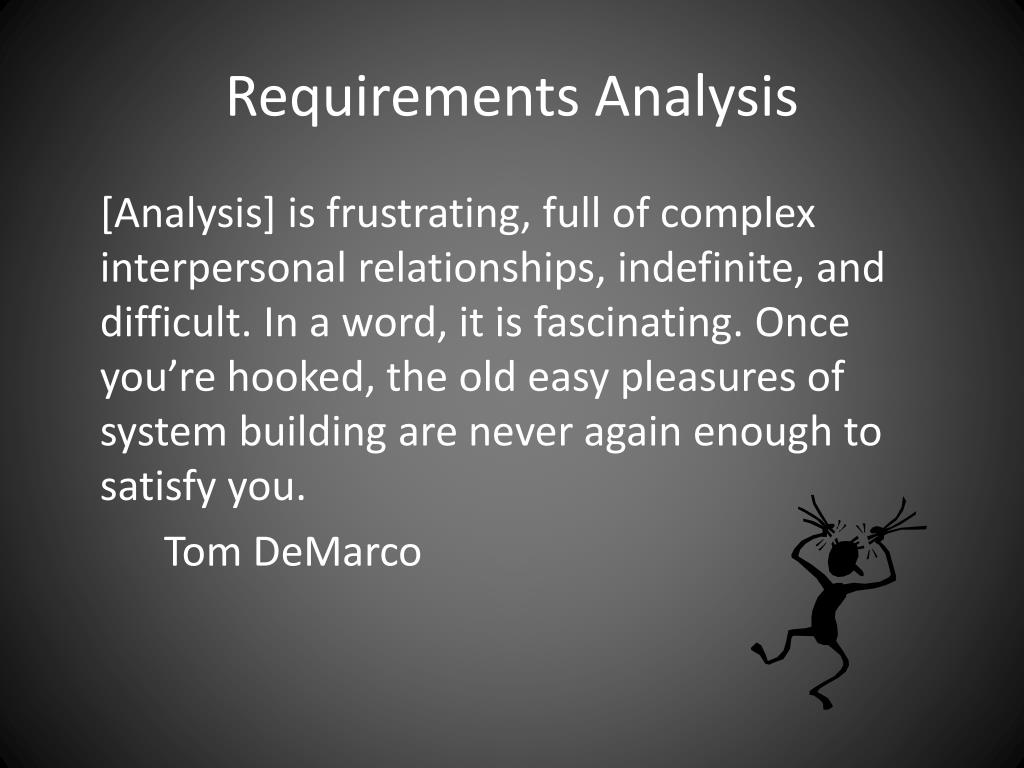 Requirements Analysis

[Analysis] is frustrating, full of complex interpersonal relationships, indefinite, and difficult. In a word, it is fascinating. Once you’re hooked, the old easy pleasures of system building are never again enough to satisfy you.

Tom DeMarco